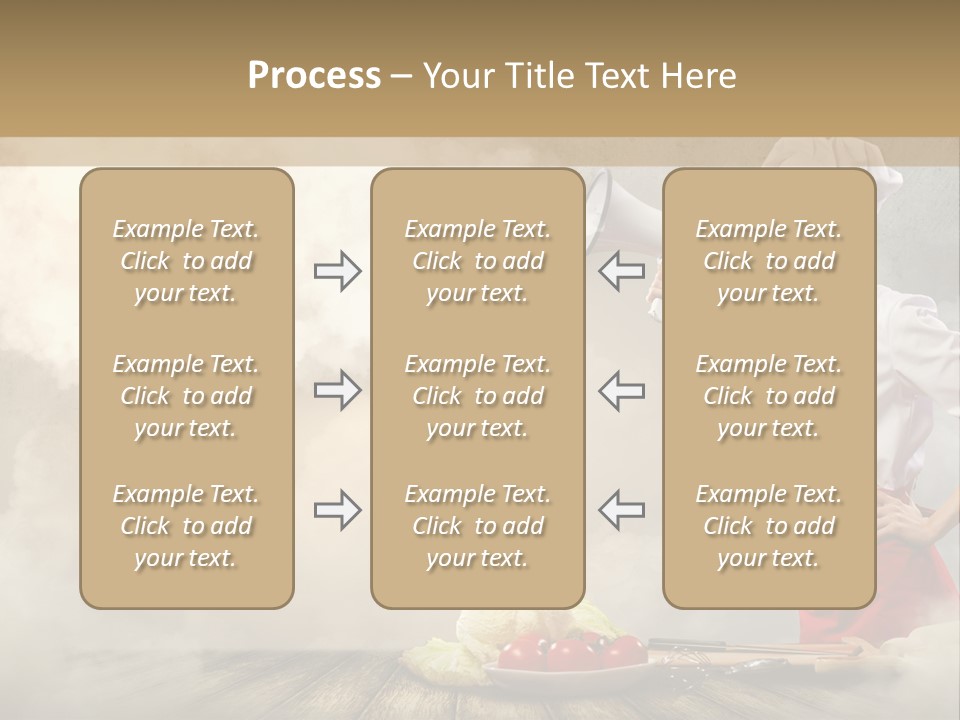 Process – Your Title Text Here

Example Text. Click to add your text.

Example Text. Click to add your text.

Example Text. Click to add your text.

Example Text. Click to add your text.

Example Text. Click to add your text.

Example Text. Click to add your text.

Example Text. Click to add your text.

Example Text. Click to add your text.

Example Text. Click to add your text.